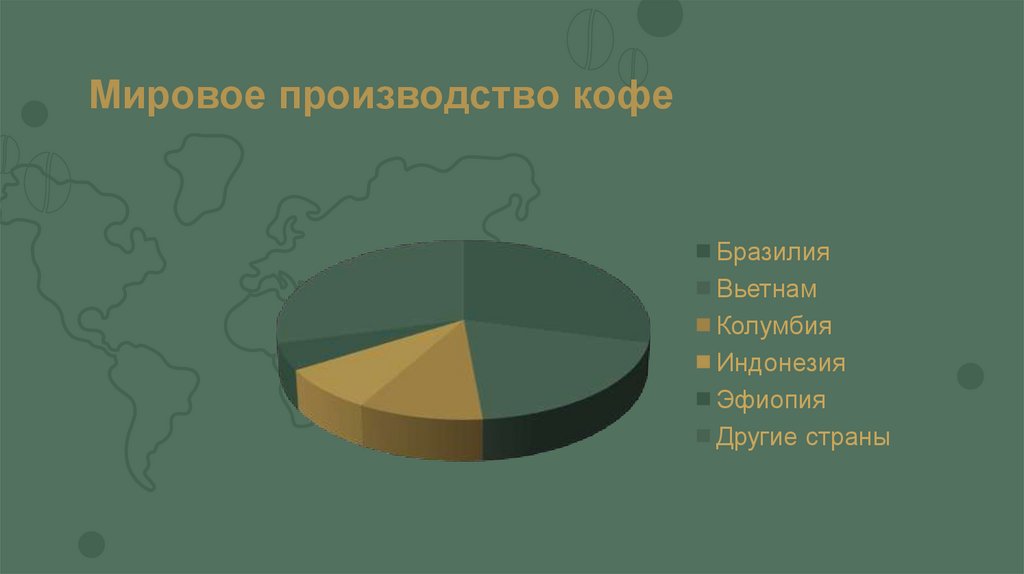 Мировое производство кофе

Бразилия
Вьетнам
Колумбия
Индонезия
Эфиопия
Другие страны